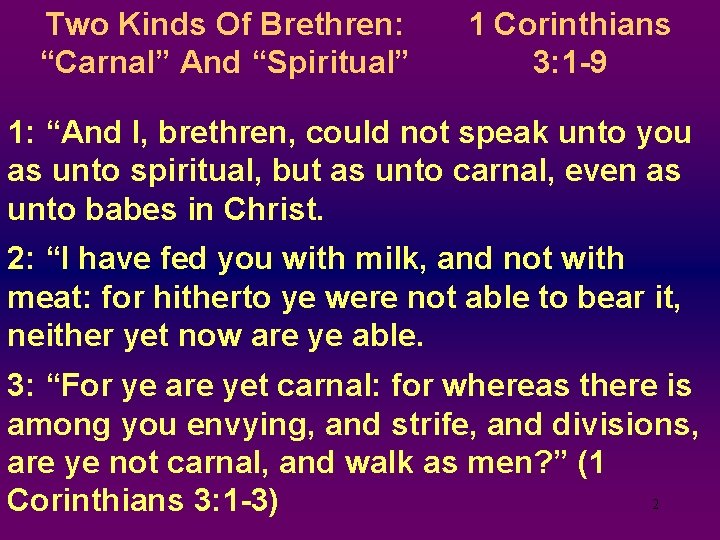 Two Kinds Of Brethren: “Carnal” And “Spiritual”

1 Corinthians 3:1-9

1: “And I, brethren, could not speak unto you as unto spiritual, but as unto carnal, even as unto babes in Christ.

2: “I have fed you with milk, and not with meat: for hitherto ye were not able to bear it, neither yet now are ye able.

3: “For ye are yet carnal: for whereas there is among you envying, and strife, and divisions, are ye not carnal, and walk as men?” (1 Corinthians 3:1-3)

2